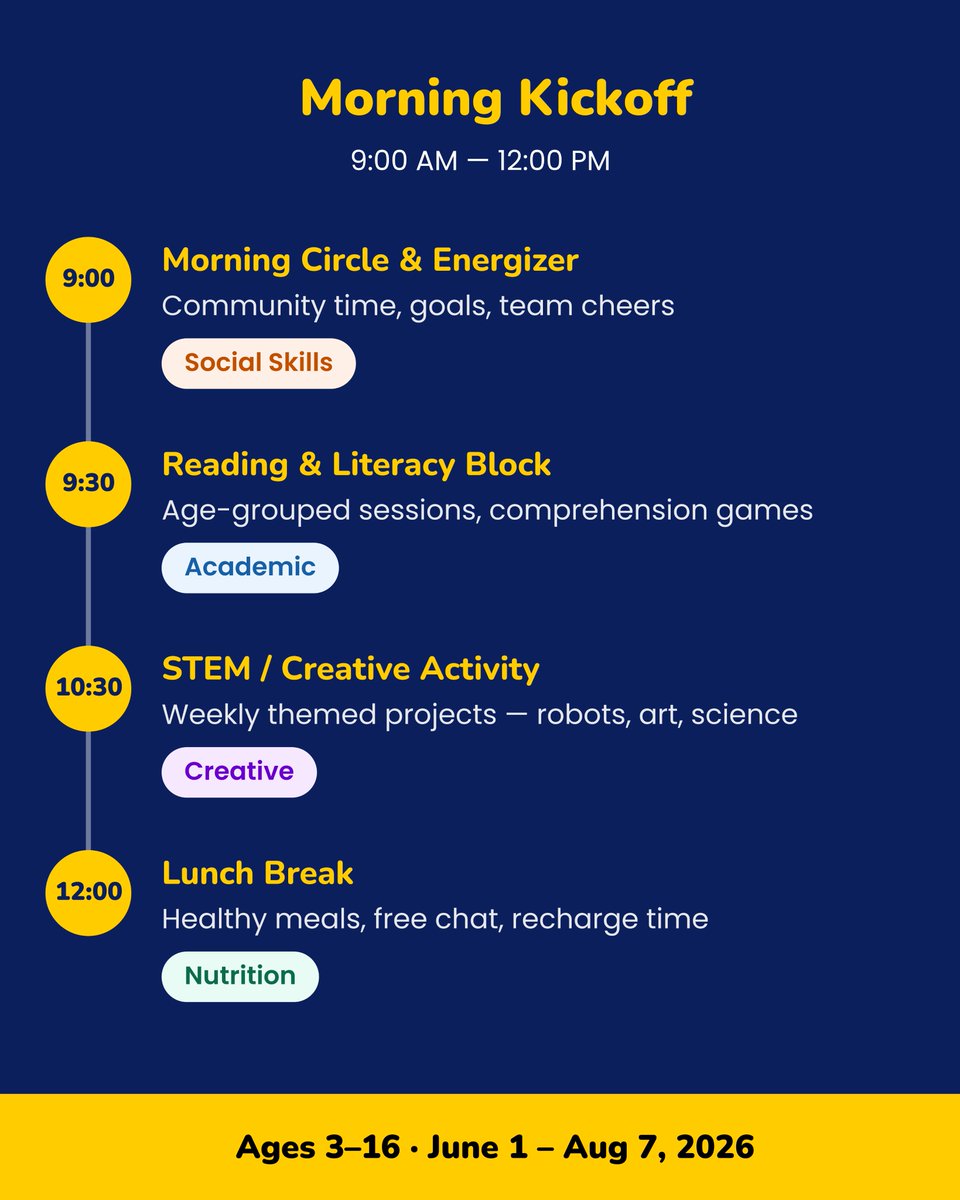 Morning Kickoff

9:00 AM — 12:00 PM

9:00

Morning Circle & Energizer

Community time, goals, team cheers

Social Skills

9:30

Reading & Literacy Block

Age-grouped sessions, comprehension games

Academic

10:30

STEM / Creative Activity

Weekly themed projects — robots, art, science

Creative

12:00

Lunch Break

Healthy meals, free chat, recharge time

Nutrition

Ages 3–16 · June 1 – Aug 7, 2026